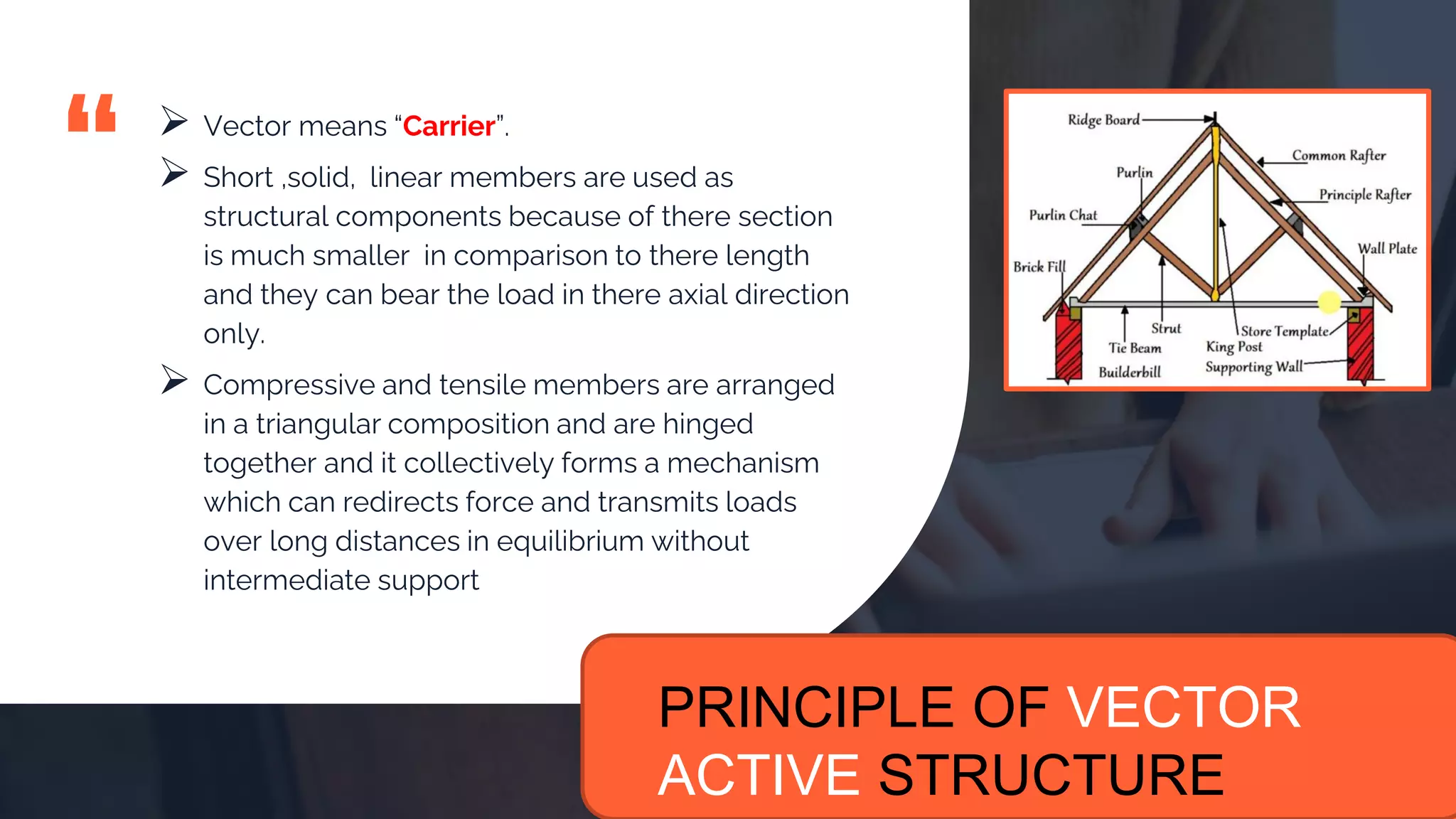 “

➢ Vector means “Carrier”.

➢ Short ,solid, linear members are used as structural components because of there section is much smaller in comparison to there length and they can bear the load in there axial direction only.

➢ Compressive and tensile members are arranged in a triangular composition and are hinged together and it collectively forms a mechanism which can redirects force and transmits loads over long distances in equilibrium without intermediate support

Ridge Board
Common Rafter
Purlin
Principle Rafter
Purlin Chat
Wall Plate
Brick Fill
Strut
Store Template
Tie Beam
King Post
Builderbill
Supporting Wall

PRINCIPLE OF VECTOR ACTIVE STRUCTURE